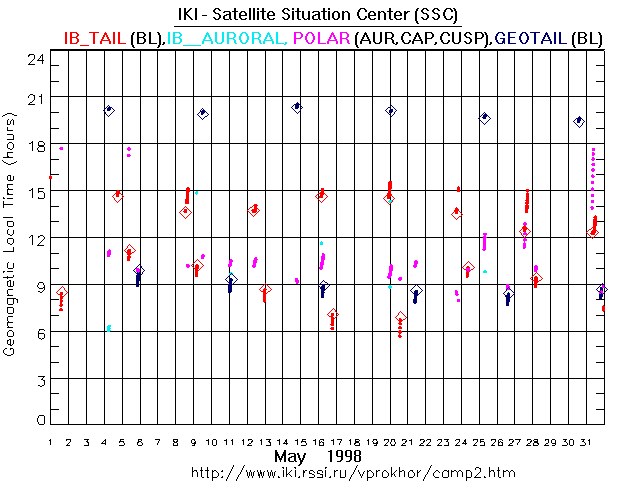 IKI - Satellite Situation Center (SSC)

IB_TAIL (BL),IB__AURORAL, POLAR (AUR,CAP,CUSP),GEOTAIL (BL)

Geomagnetic Local Time (hours)

24
21
18
15
12
9
6
3
0

1 2 3 4 5 6 7 8 9 10 11 12 13 14 15 16 17 18 19 20 21 22 23 24 25 26 27 28 29 30 31

May 1998

http://www.iki.rssi.ru/vprokhor/camp2.htm